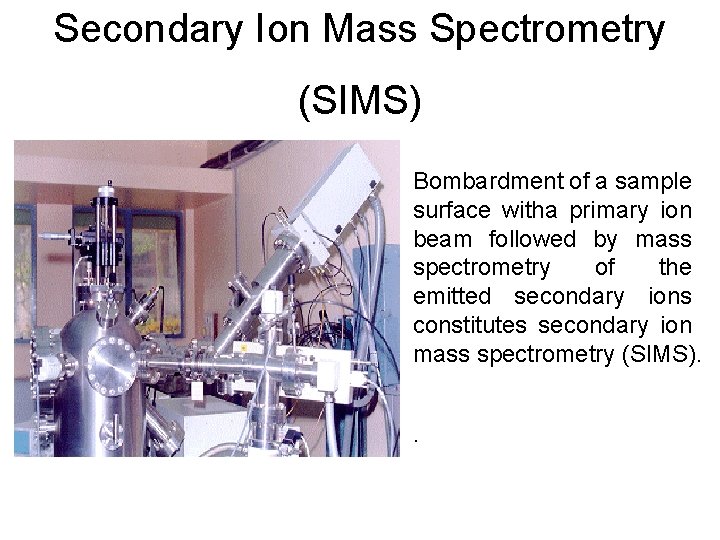 Secondary Ion Mass Spectrometry

(SIMS)

Bombardment of a sample surface witha primary ion beam followed by mass spectrometry of the emitted secondary ions constitutes secondary ion mass spectrometry (SIMS).

.